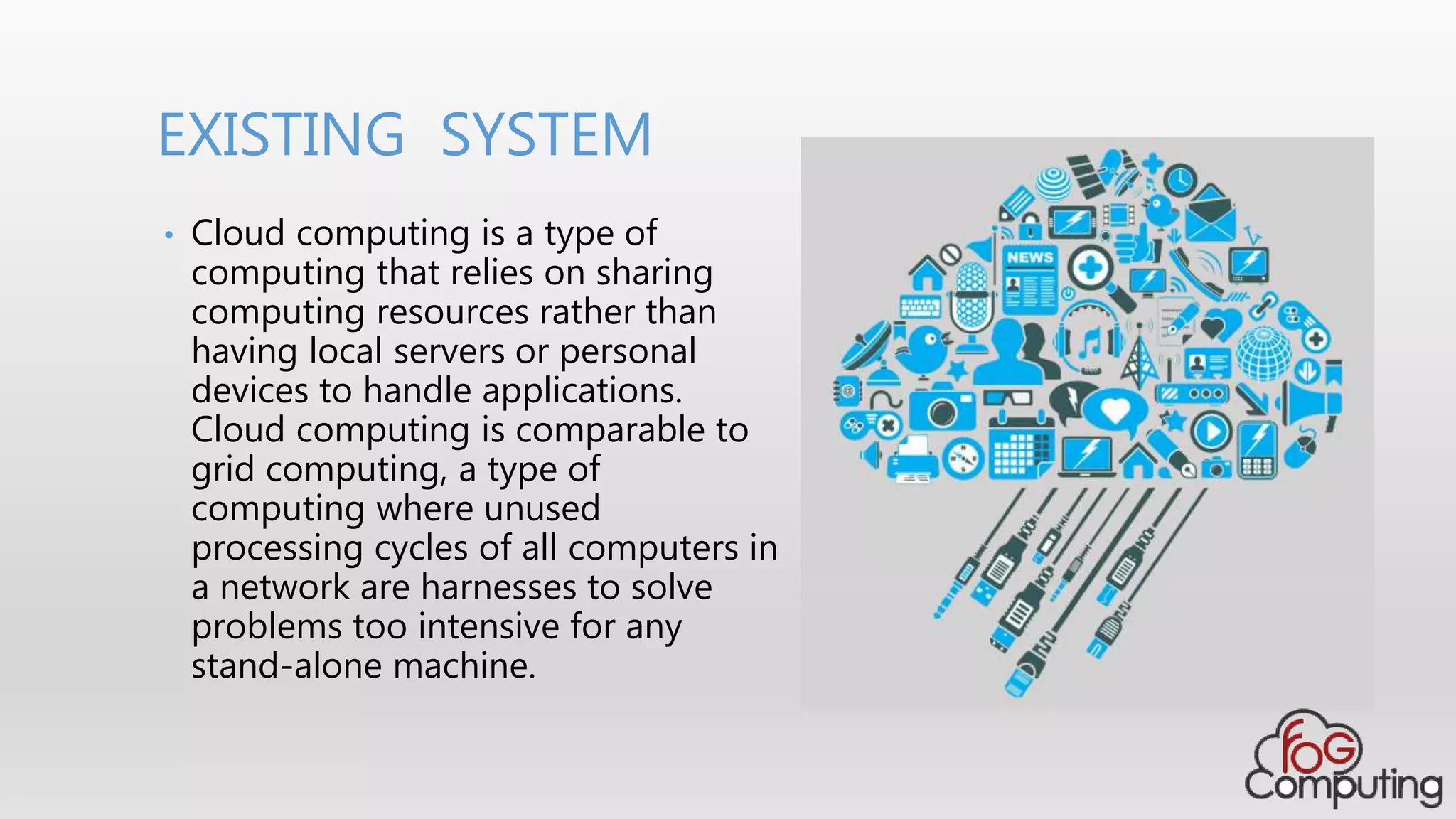 EXISTING SYSTEM

• Cloud computing is a type of computing that relies on sharing computing resources rather than having local servers or personal devices to handle applications. Cloud computing is comparable to grid computing, a type of computing where unused processing cycles of all computers in a network are harnesses to solve problems too intensive for any stand-alone machine.

NEWS

foG Computing